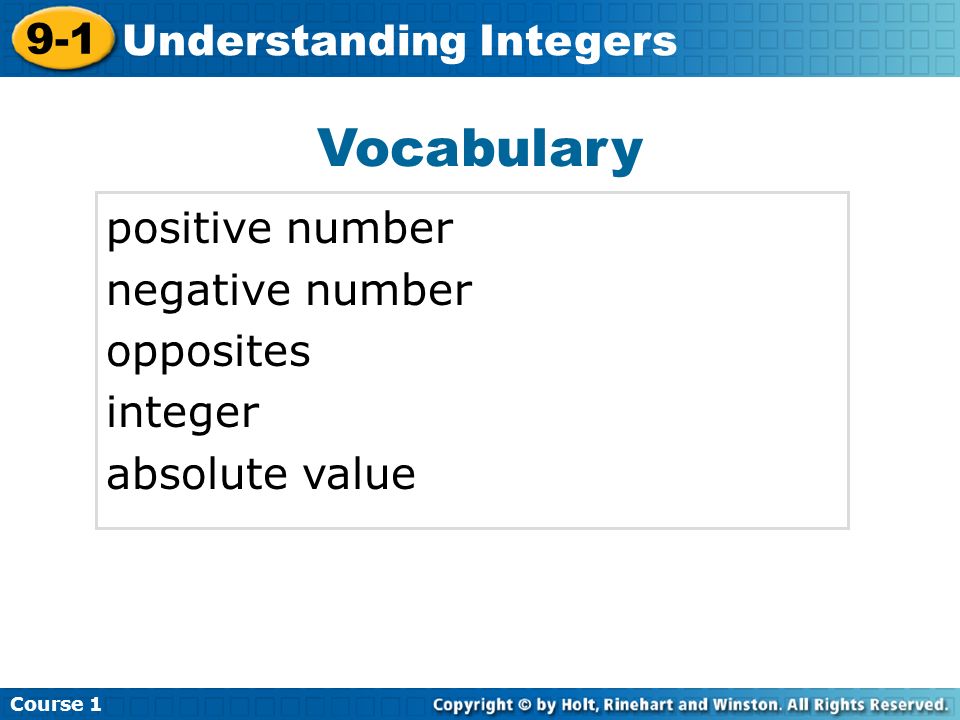 9-1 Understanding Integers

Vocabulary

positive number
negative number
opposites
integer
absolute value

Course 1

Copyright © by Holt, Rinehart and Winston. All Rights Reserved.